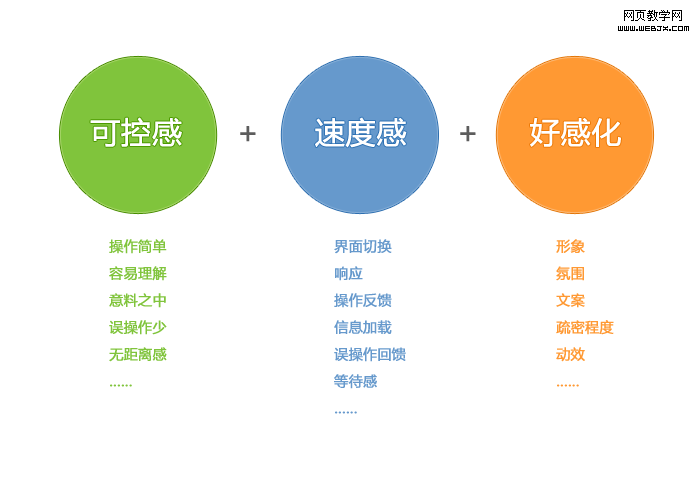 网页教学网
WWW.WEBJX.COM

可控感 + 速度感 + 好感化

操作简单
容易理解
意料之中
误操作少
无距离感
……

界面切换
响应
操作反馈
信息加载
误操作回馈
等待感
……

形象
氛围
文案
疏密程度
动效
……